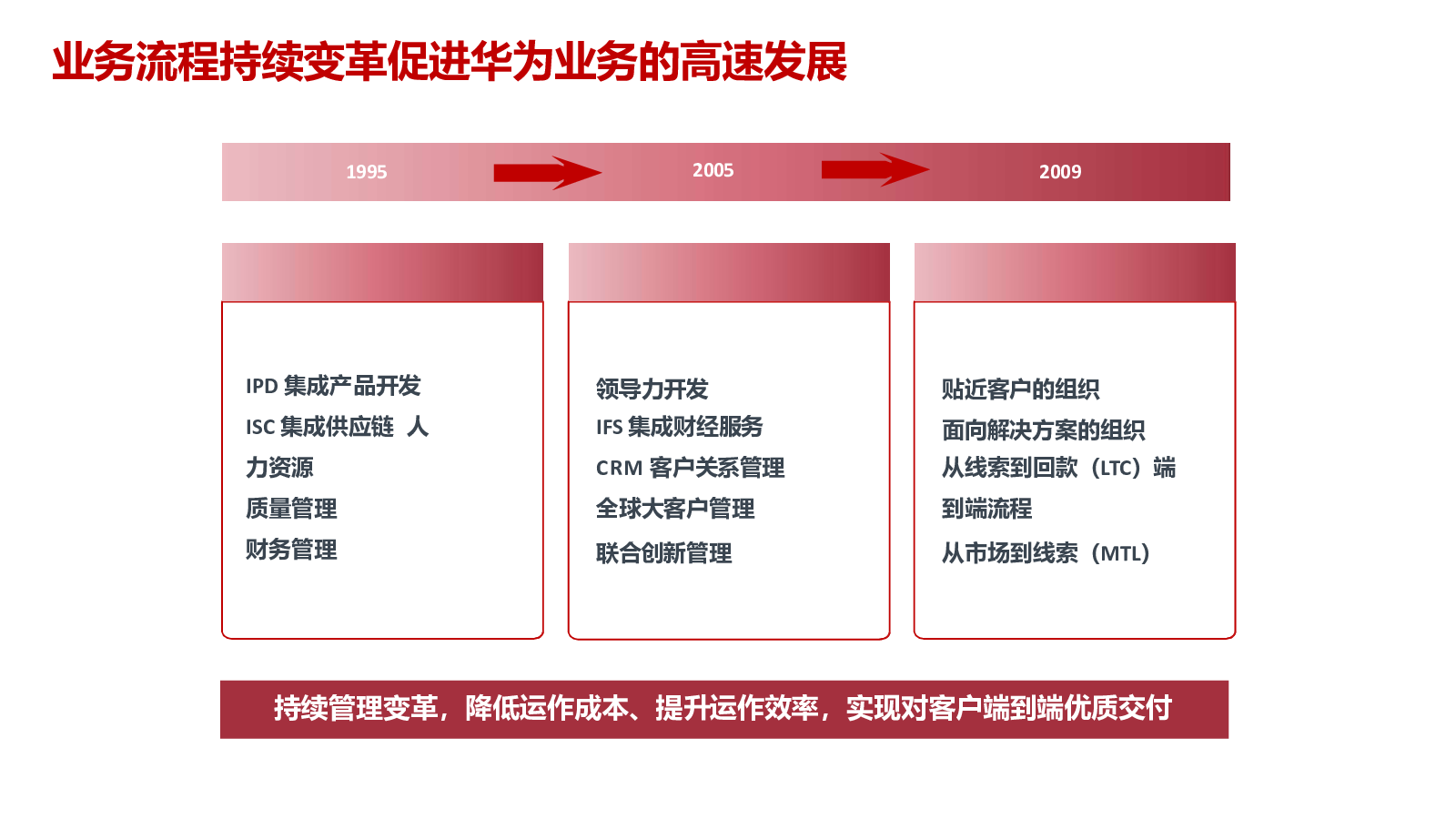 业务流程持续变革促进华为业务的高速发展

1995

2005

2009

IPD 集成产品开发
ISC 集成供应链 人力资源
质量管理
财务管理

领导力开发
IFS 集成财经服务
CRM 客户关系管理
全球大客户管理
联合创新管理

贴近客户的组织
面向解决方案的组织
从线索到回款（LTC）端到端流程
从市场到线索（MTL）

持续管理变革，降低运作成本、提升运作效率，实现对客户端到端优质交付